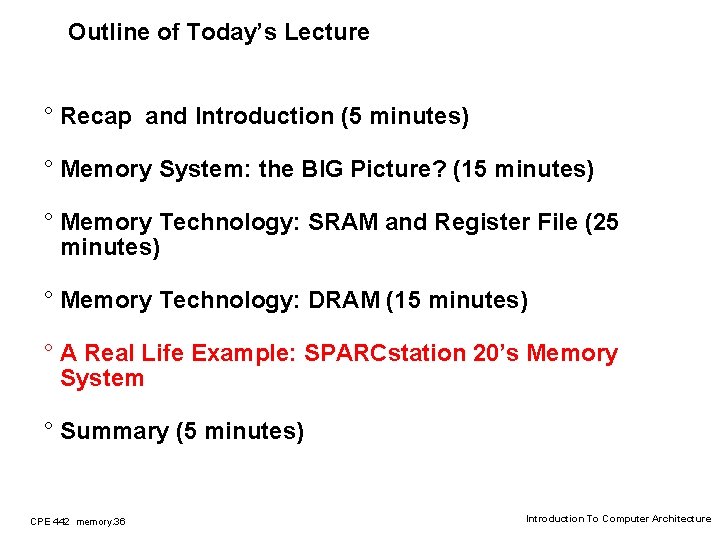 Outline of Today's Lecture

° Recap and Introduction (5 minutes)

° Memory System: the BIG Picture? (15 minutes)

° Memory Technology: SRAM and Register File (25 minutes)

° Memory Technology: DRAM (15 minutes)

° A Real Life Example: SPARCstation 20's Memory System

° Summary (5 minutes)

CPE 442 memory.36

Introduction To Computer Architecture